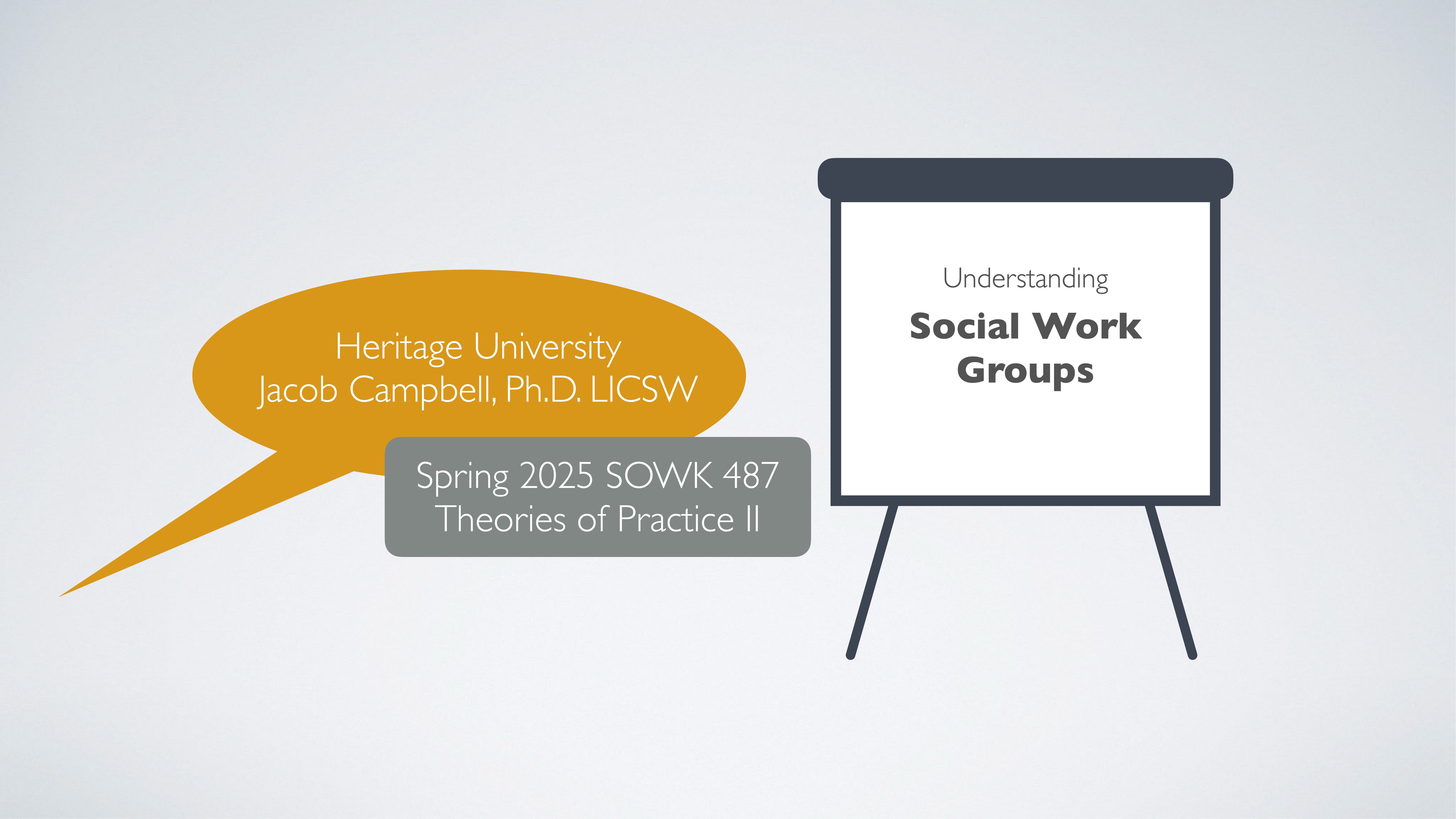 Heritage University
Jacob Campbell, Ph.D. LICSW

Spring 2025 SOWK 487
Theories of Practice II

Understanding
Social Work Groups